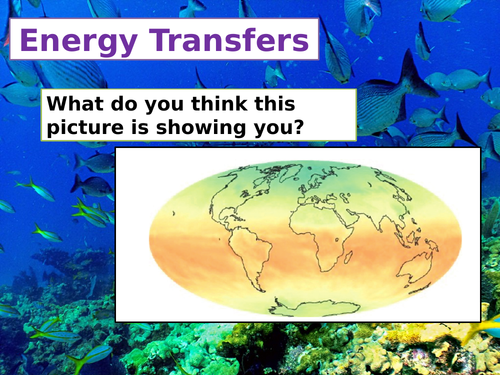 Energy Transfers

What do you think this picture is showing you?